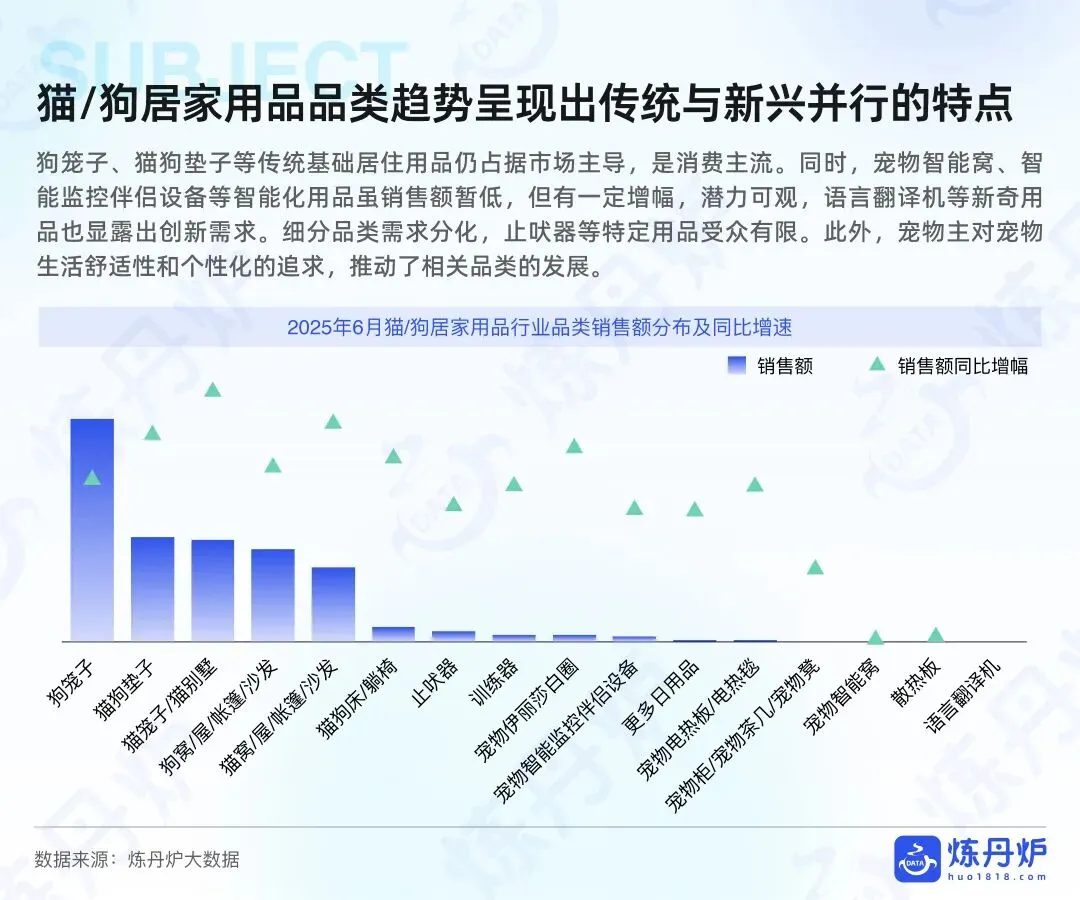 SUBJECT

猫/狗居家用品品类趋势呈现出传统与新兴并行的特点

狗笼子、猫狗垫子等传统基础居住用品仍占据市场主导，是消费主流。同时，宠物智能窝、智能监控伴侣设备等智能化用品虽销售额暂低，但有一定增幅，潜力可观，语言翻译机等新奇用品也显露出创新需求。细分品类需求分化，止吠器等特定用品受众有限。此外，宠物主对宠物生活舒适性和个性化的追求，推动了相关品类的发展。

2025年6月猫/狗居家用品行业品类销售额分布及同比增速

销售额　销售额同比增幅

狗笼子
猫狗垫子
猫笼子/猫别墅
狗窝/屋/帐篷/沙发
猫窝/屋/帐篷/沙发
猫狗床/躺椅
止吠器
训练器
宠物伊丽莎白圈
宠物智能监控伴侣设备
更多日用品
宠物电热板/电热毯
宠物柜/宠物茶几/宠物凳
宠物智能窝
散热板
语言翻译机

数据来源：炼丹炉大数据

DATA 炼丹炉 huo1818.com